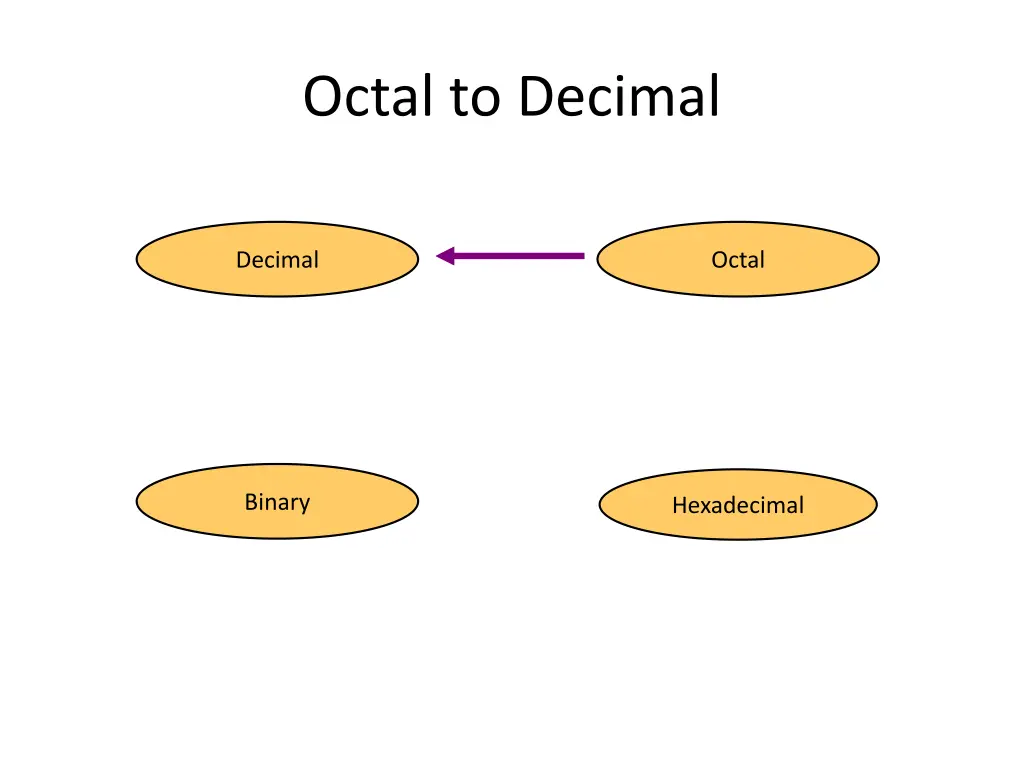 Octal to Decimal

Decimal

Octal

Binary

Hexadecimal